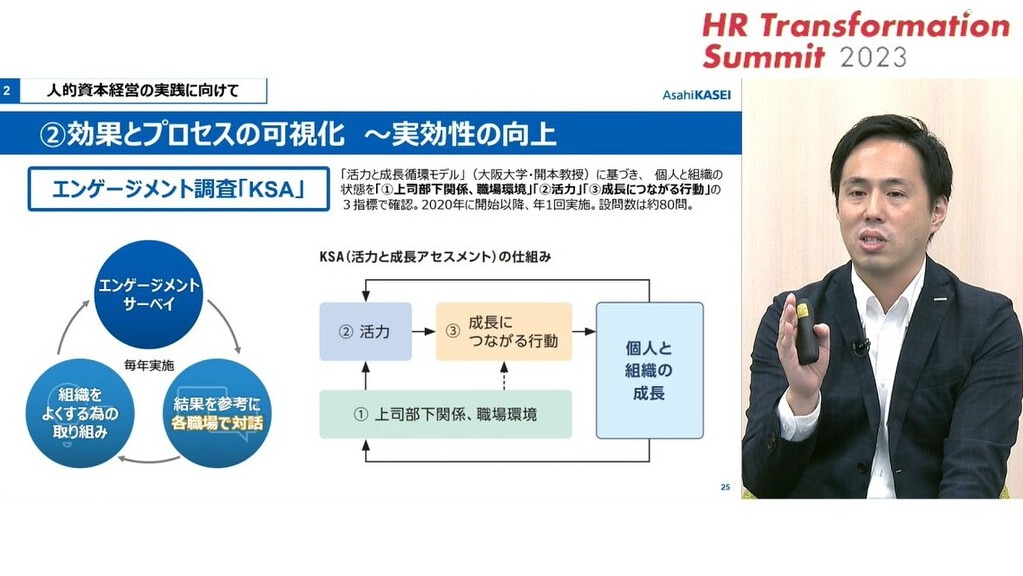 HR Transformation Summit 2023

2 人的資本経営の実践に向けて

AsahiKASEI

②効果とプロセスの可視化 ～実効性の向上

エンゲージメント調査「KSA」

「活力と成長循環モデル」（大阪大学・開本教授）に基づき、個人と組織の状態を「①上司部下関係、職場環境」「②活力」「③成長につながる行動」の３指標で確認。2020年に開始以降、年1回実施。設問数は約80問。

エンゲージメントサーベイ

毎年実施

組織をよくする為の取り組み

結果を参考に各職場で対話

KSA（活力と成長アセスメント）の仕組み

② 活力

③ 成長につながる行動

個人と組織の成長

① 上司部下関係、職場環境

25